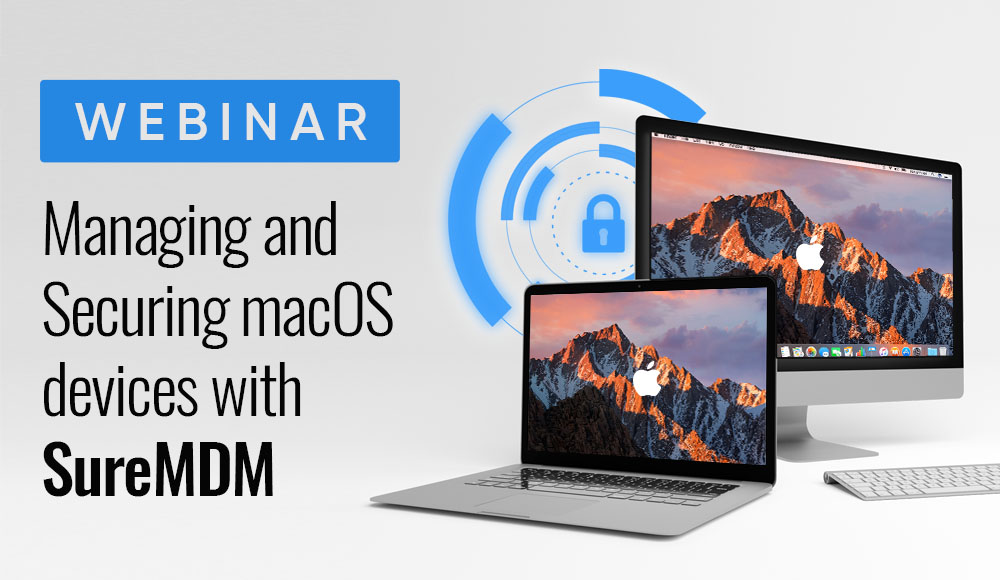 WEBINAR

Managing and Securing macOS devices with SureMDM